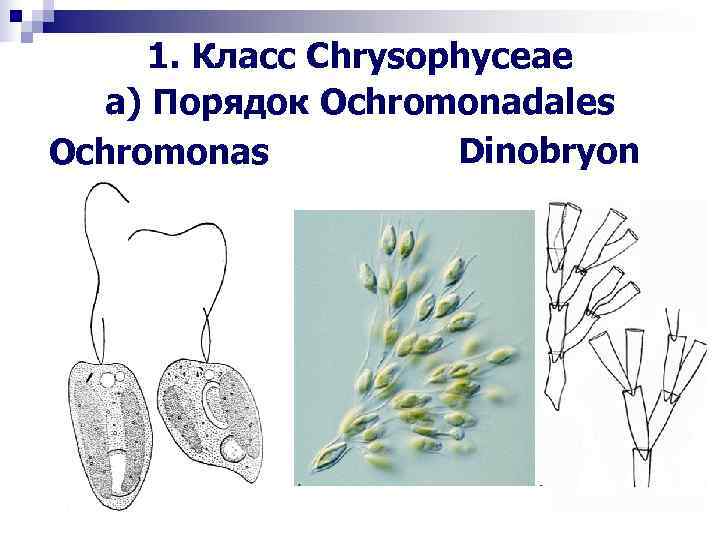 1. Класс Chrysophyceae
а) Порядок Ochromonadales

Ochromonas

Dinobryon